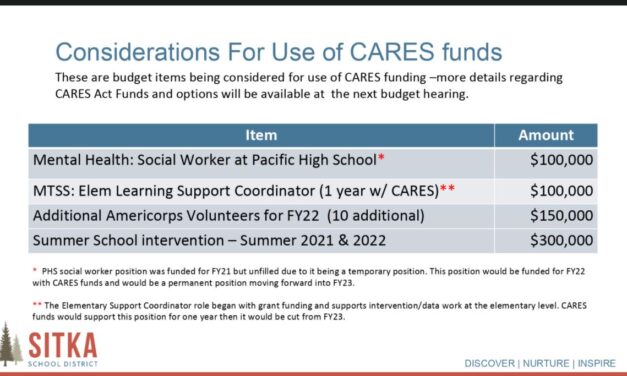 Considerations For Use of CARES funds

These are budget items being considered for use of CARES funding –more details regarding CARES Act Funds and options will be available at the next budget hearing.

| Item | Amount |
|---|---|
| Mental Health: Social Worker at Pacific High School* | $100,000 |
| MTSS: Elem Learning Support Coordinator (1 year w/ CARES)** | $100,000 |
| Additional Americorps Volunteers for FY22 (10 additional) | $150,000 |
| Summer School intervention – Summer 2021 & 2022 | $300,000 |

* PHS social worker position was funded for FY21 but unfilled due to it being a temporary position. This position would be funded for FY22 with CARES funds and would be a permanent position moving forward into FY23.

** The Elementary Support Coordinator role began with grant funding and supports intervention/data work at the elementary level. CARES funds would support this position for one year then it would be cut from FY23.

SITKA SCHOOL DISTRICT

DISCOVER | NURTURE | INSPIRE